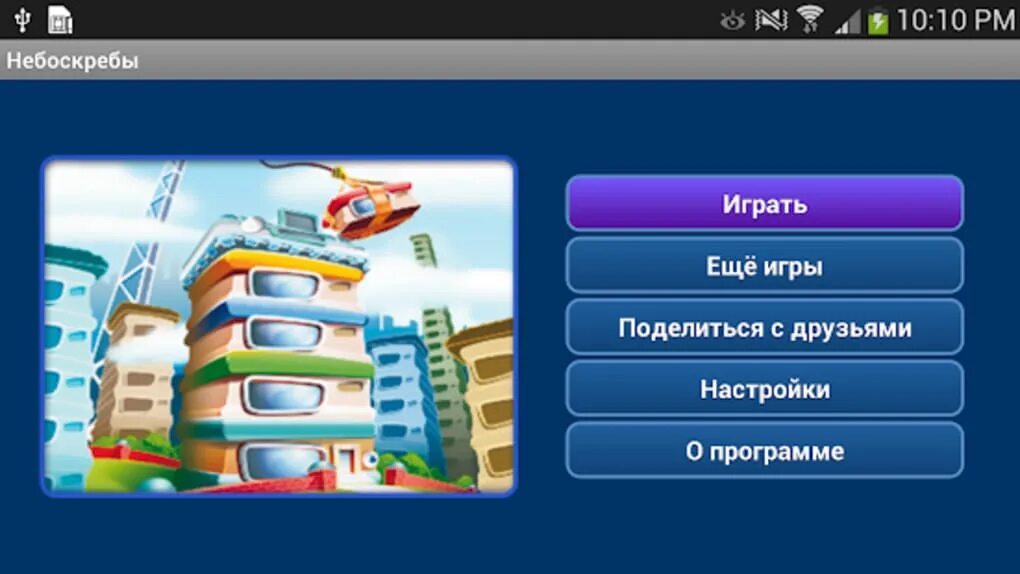 10:10 PM

Небоскребы

Играть

Ещё игры

Поделиться с друзьями

Настройки

О программе